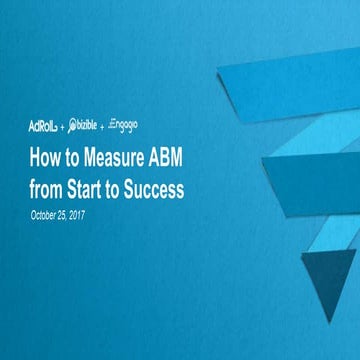 AdRoll + bizible + Engagio

How to Measure ABM from Start to Success

October 25, 2017